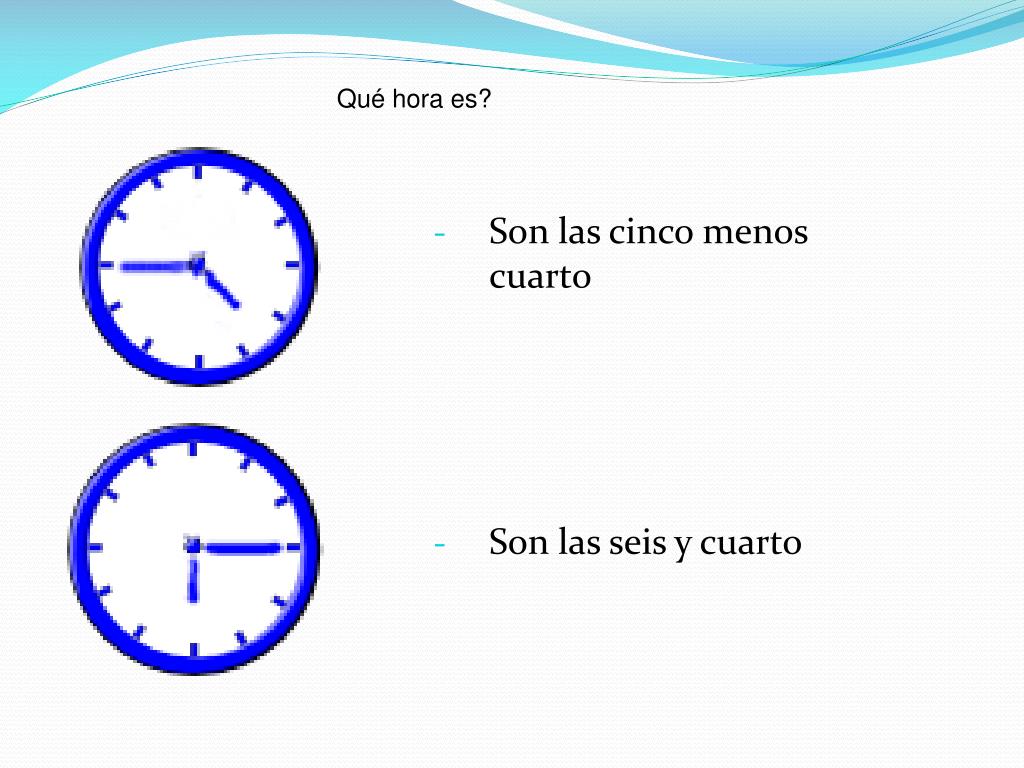 Qué hora es?

- Son las cinco menos cuarto

- Son las seis y cuarto